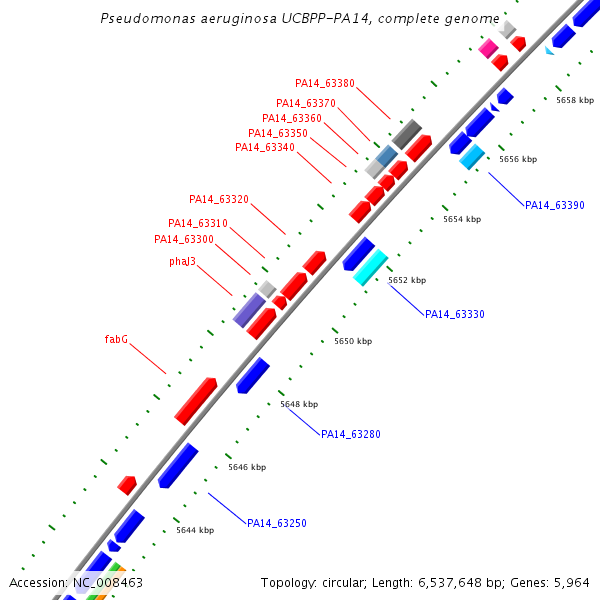 Pseudomonas aeruginosa UCBPP-PA14, complete genome

PA14_63380
PA14_63370
PA14_63360
PA14_63350
PA14_63340
PA14_63320
PA14_63310
PA14_63300
phaJ3
fabG

5658 kbp
5656 kbp
PA14_63390
5654 kbp
5652 kbp
PA14_63330
5650 kbp
5648 kbp
PA14_63280
5646 kbp
PA14_63250
5644 kbp

Accession: NC_008463
Topology: circular; Length: 6,537,648 bp; Genes: 5,964